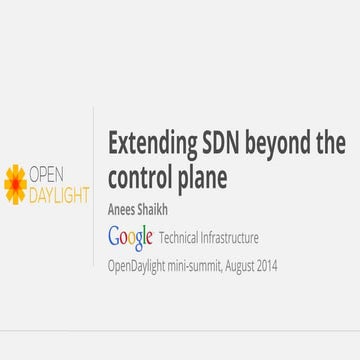 OPEN DAYLIGHT

Extending SDN beyond the control plane

Anees Shaikh

Google Technical Infrastructure

OpenDaylight mini-summit, August 2014